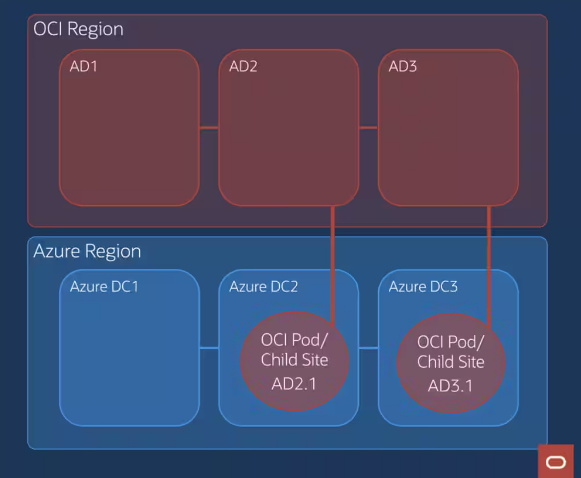 OCI Region

AD1

AD2

AD3

Azure Region

Azure DC1

Azure DC2

OCI Pod/ Child Site AD2.1

Azure DC3

OCI Pod/ Child Site AD3.1